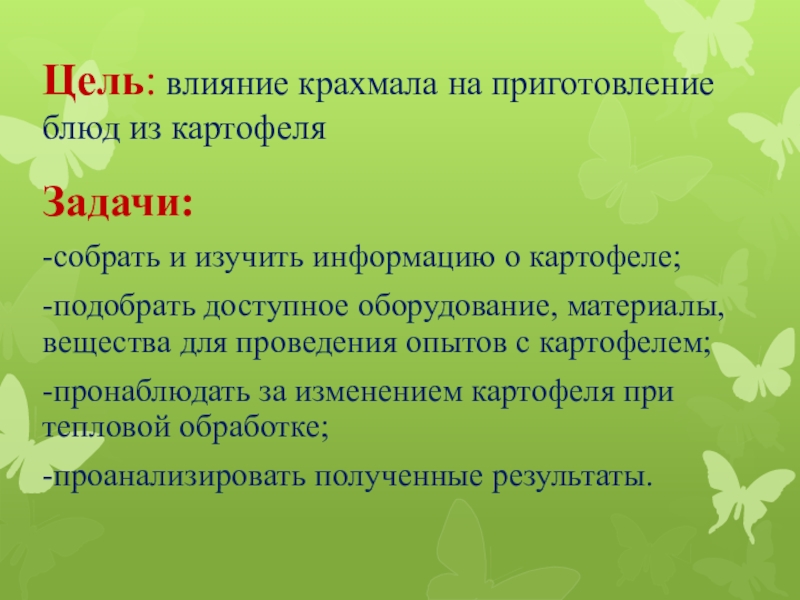 Цель: влияние крахмала на приготовление блюд из картофеля

Задачи:

-собрать и изучить информацию о картофеле;

-подобрать доступное оборудование, материалы, вещества для проведения опытов с картофелем;

-пронаблюдать за изменением картофеля при тепловой обработке;

-проанализировать полученные результаты.